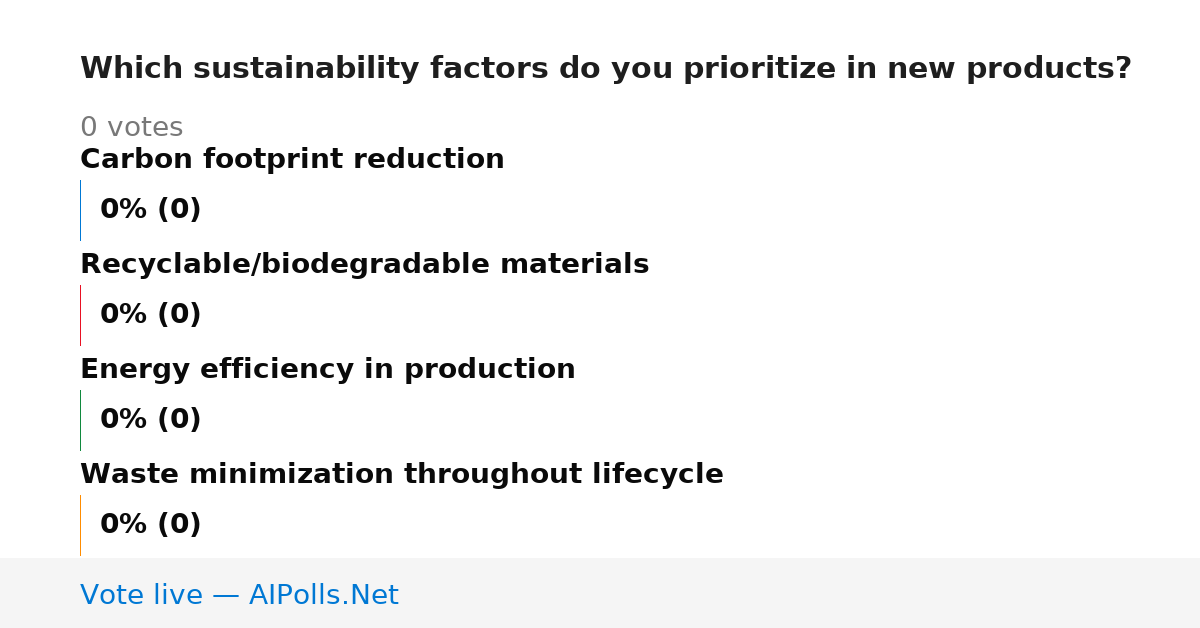 Which sustainability factors do you prioritize in new products?

0 votes

Carbon footprint reduction

0% (0)

Recyclable/biodegradable materials

0% (0)

Energy efficiency in production

0% (0)

Waste minimization throughout lifecycle

0% (0)

Vote live — AIPolls.Net